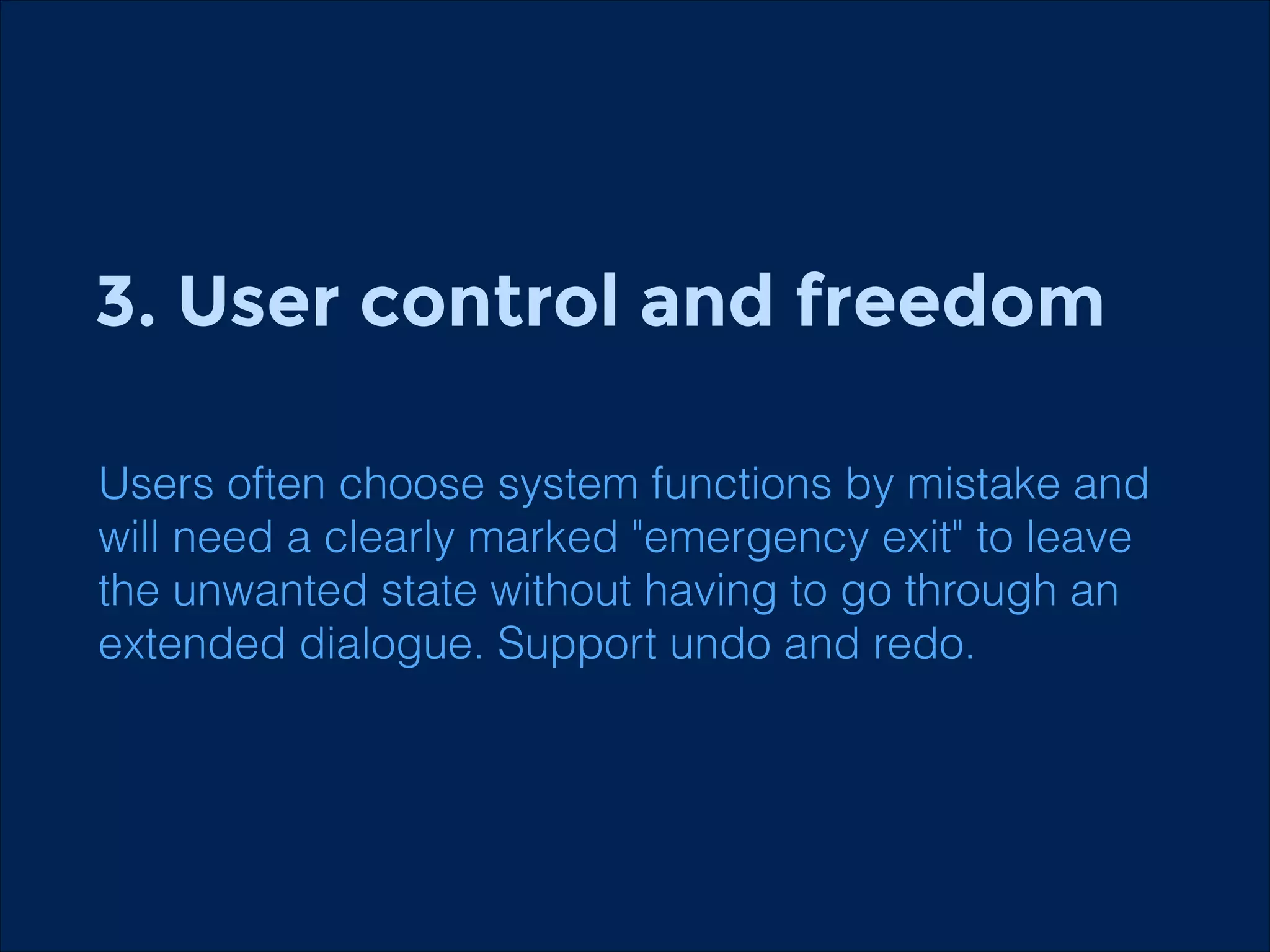 3. User control and freedom

Users often choose system functions by mistake and will need a clearly marked "emergency exit" to leave the unwanted state without having to go through an extended dialogue. Support undo and redo.